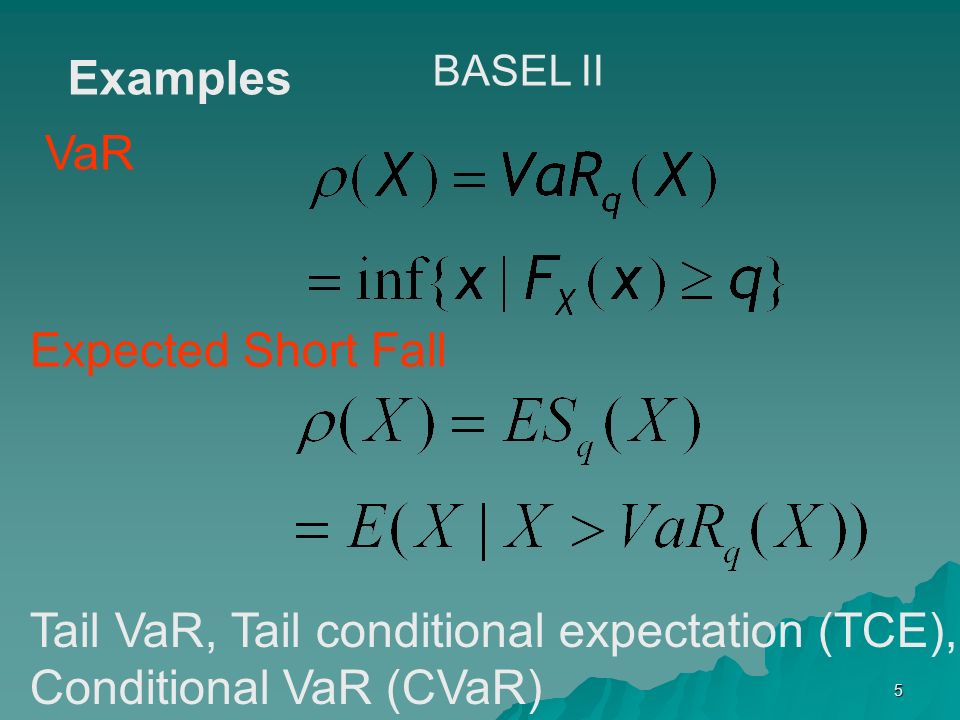 Examples

BASEL II

VaR

$\rho(X) = VaR_q(X)$

$= \inf\{x \mid F_X(x) \geq q\}$

Expected Short Fall

$\rho(X) = ES_q(X)$

$= E(X \mid X > VaR_q(X))$

Tail VaR, Tail conditional expectation (TCE), Conditional VaR (CVaR)

5